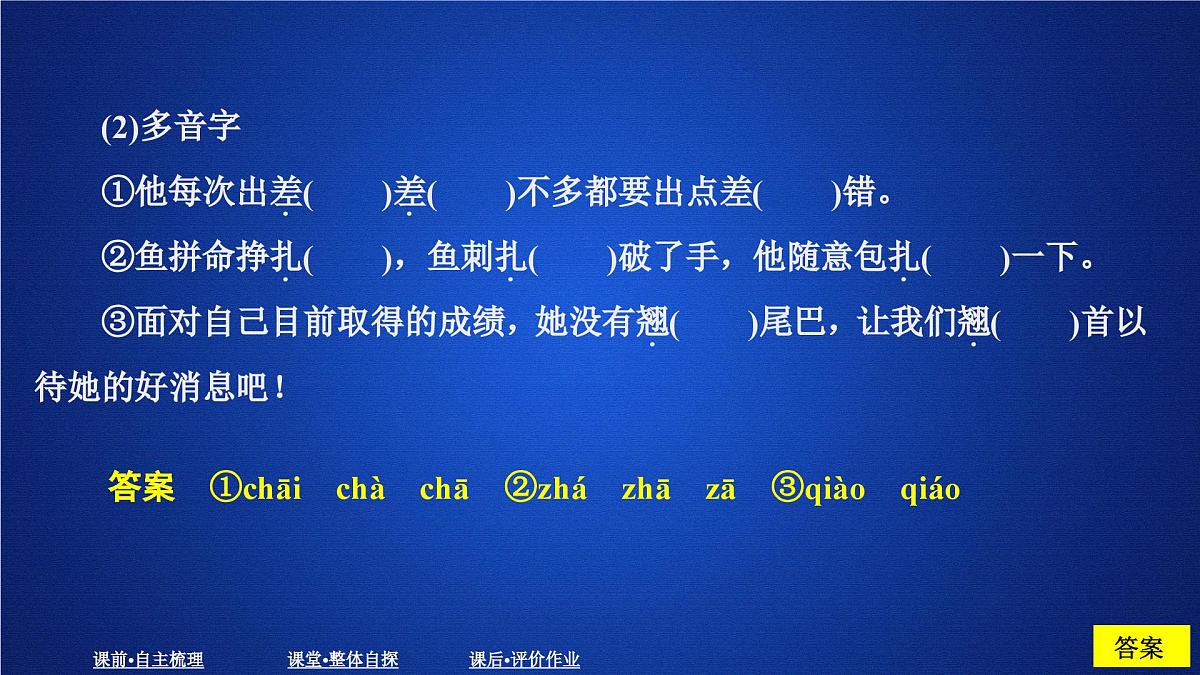 (2)多音字

①他每次出差(　　)差(　　)不多都要出点差(　　)错。

②鱼拼命挣扎(　　)，鱼刺扎(　　)破了手，他随意包扎(　　)一下。

③面对自己目前取得的成绩，她没有翘(　　)尾巴，让我们翘(　　)首以待她的好消息吧！

答案　①chāi　chà　chā　②zhá　zhā　zā　③qiào　qiáo

课前•自主梳理　课堂•整体自探　课后•评价作业

答案